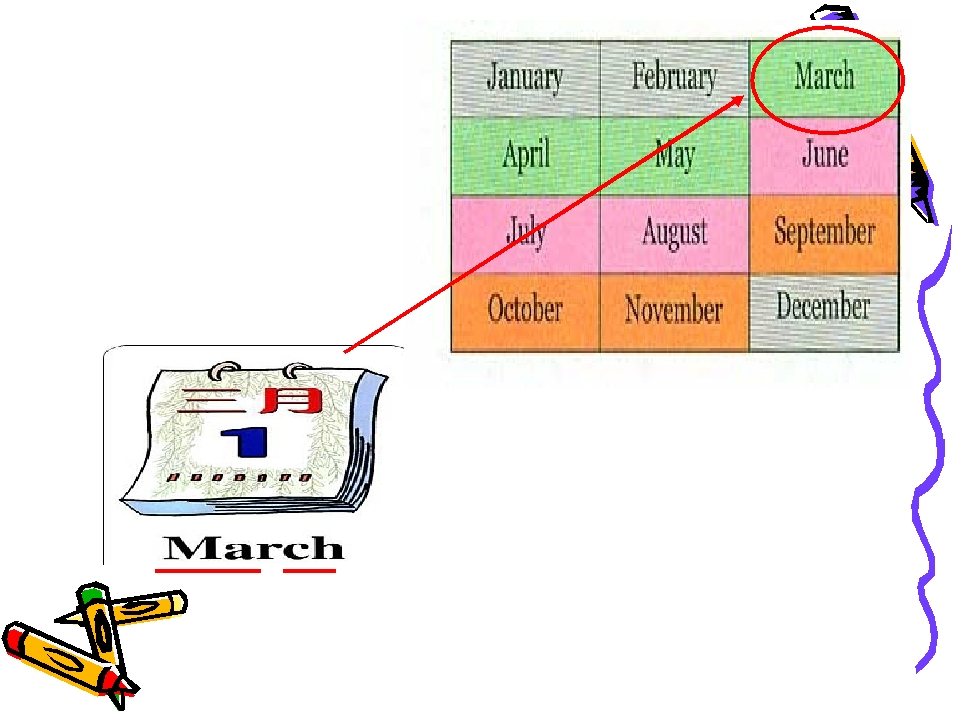 | January | February | March |
|---|---|---|
| April | May | June |
| July | August | September |
| October | November | December |

三月
1

March